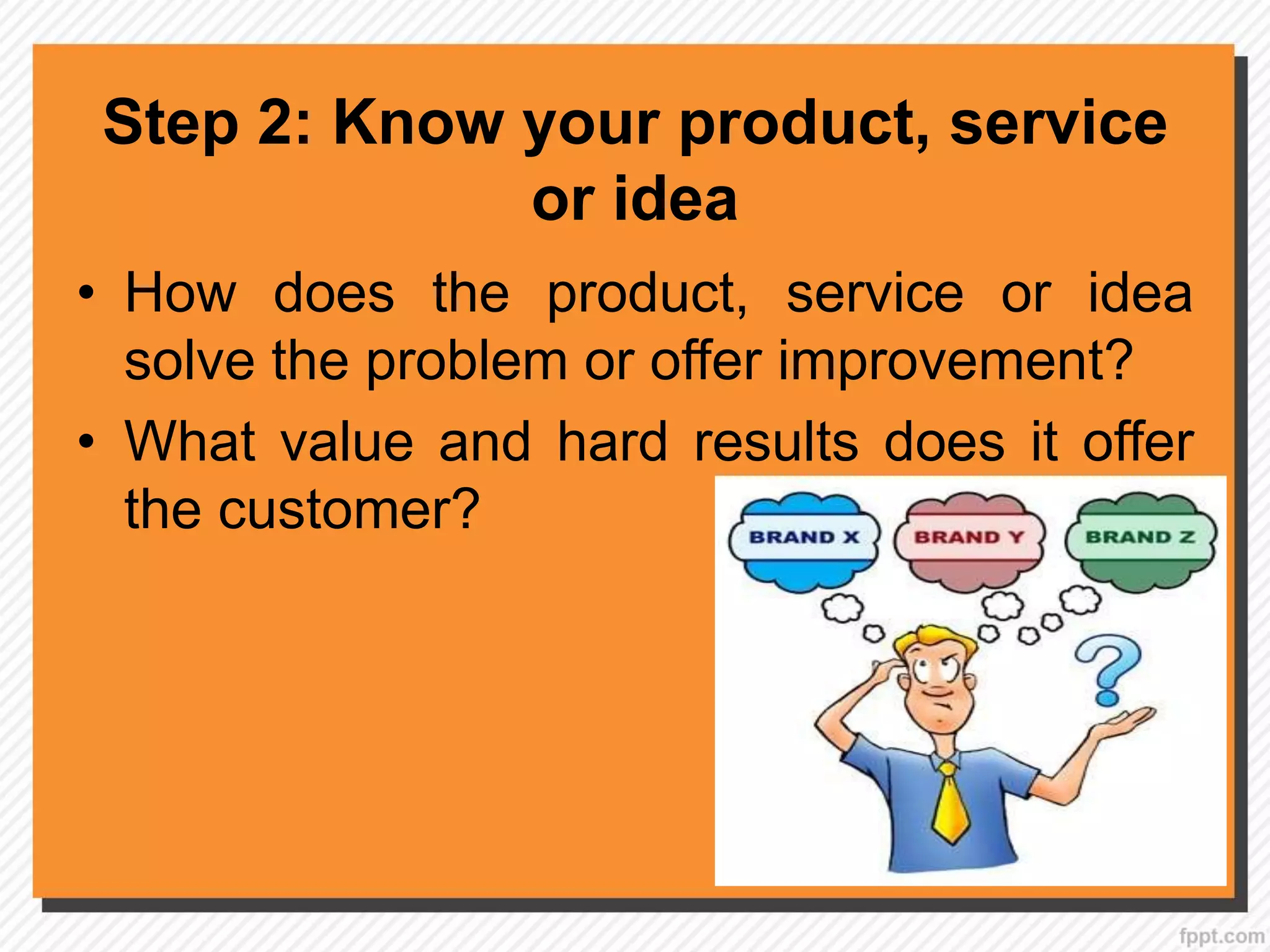 Step 2: Know your product, service or idea

• How does the product, service or idea solve the problem or offer improvement?

• What value and hard results does it offer the customer?

BRAND X

BRAND Y

BRAND Z

?

fppt.com